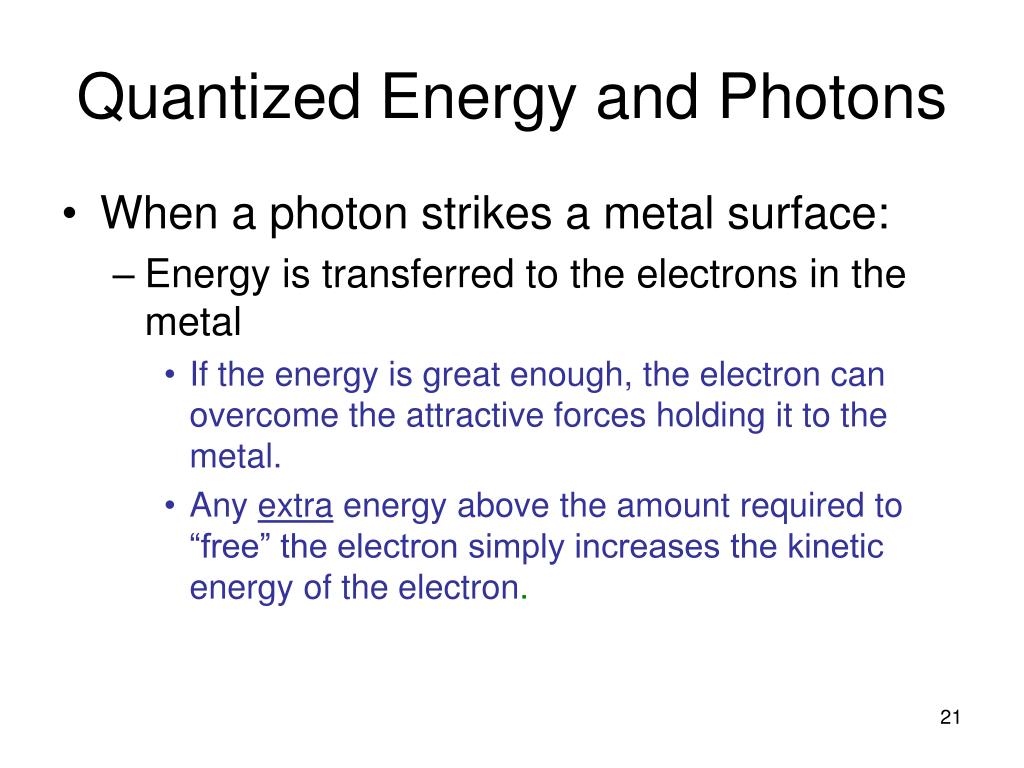 Quantized Energy and Photons

• When a photon strikes a metal surface:

– Energy is transferred to the electrons in the metal

• If the energy is great enough, the electron can overcome the attractive forces holding it to the metal.

• Any extra energy above the amount required to “free” the electron simply increases the kinetic energy of the electron.

21